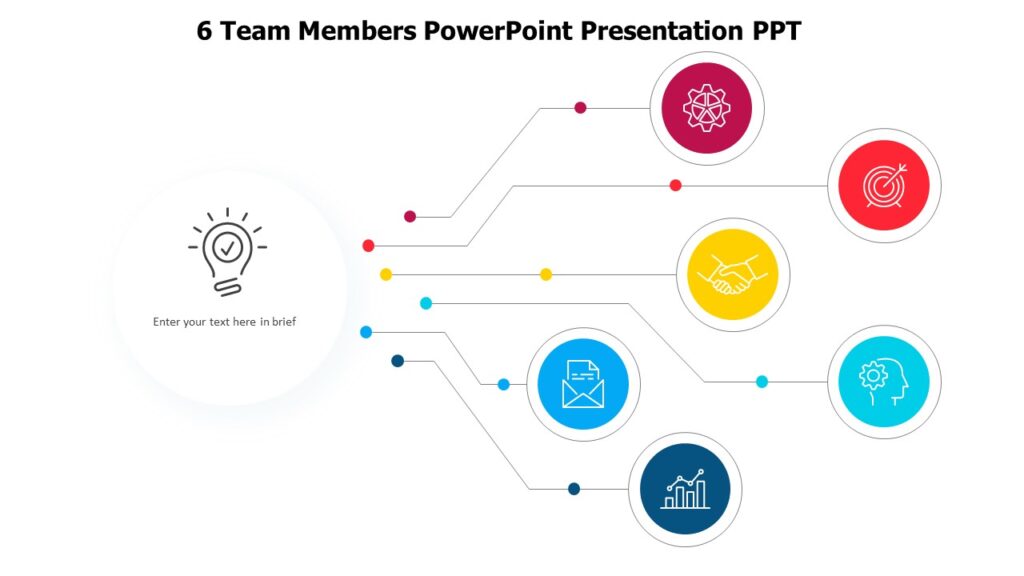 6 Team Members PowerPoint Presentation PPT

Enter your text here in brief